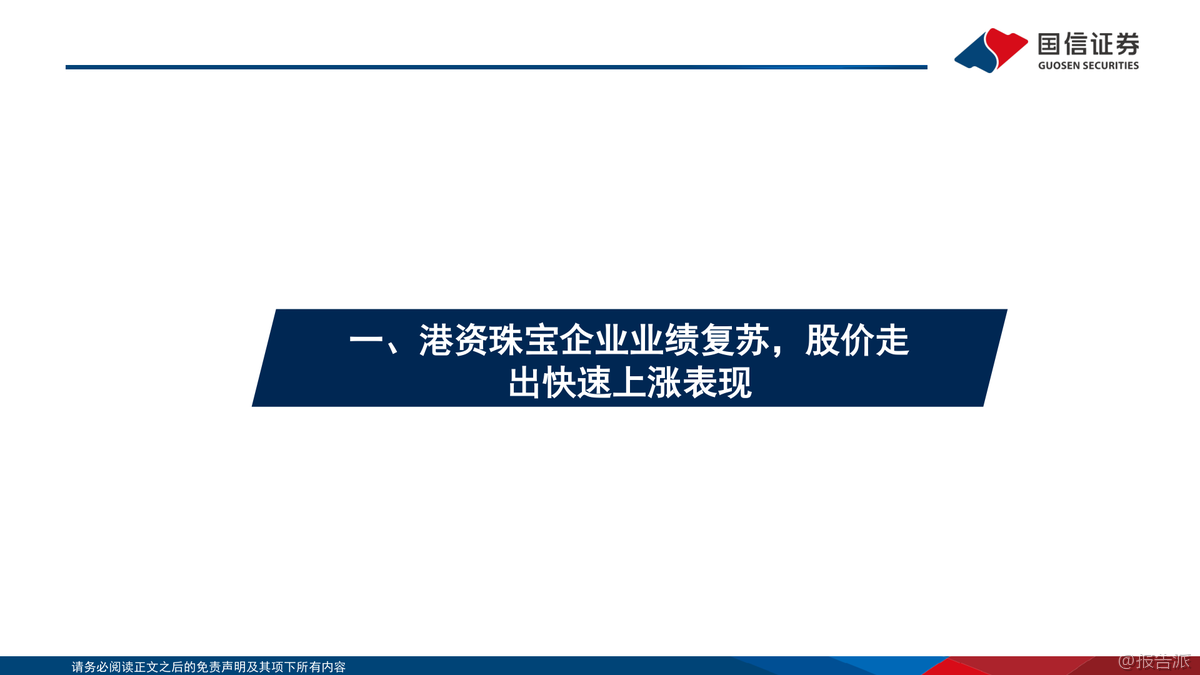 国信证券
GUOSEN SECURITIES

一、港资珠宝企业业绩复苏，股价走出快速上涨表现

请务必阅读正文之后的免责声明及其项下所有内容

@报告派